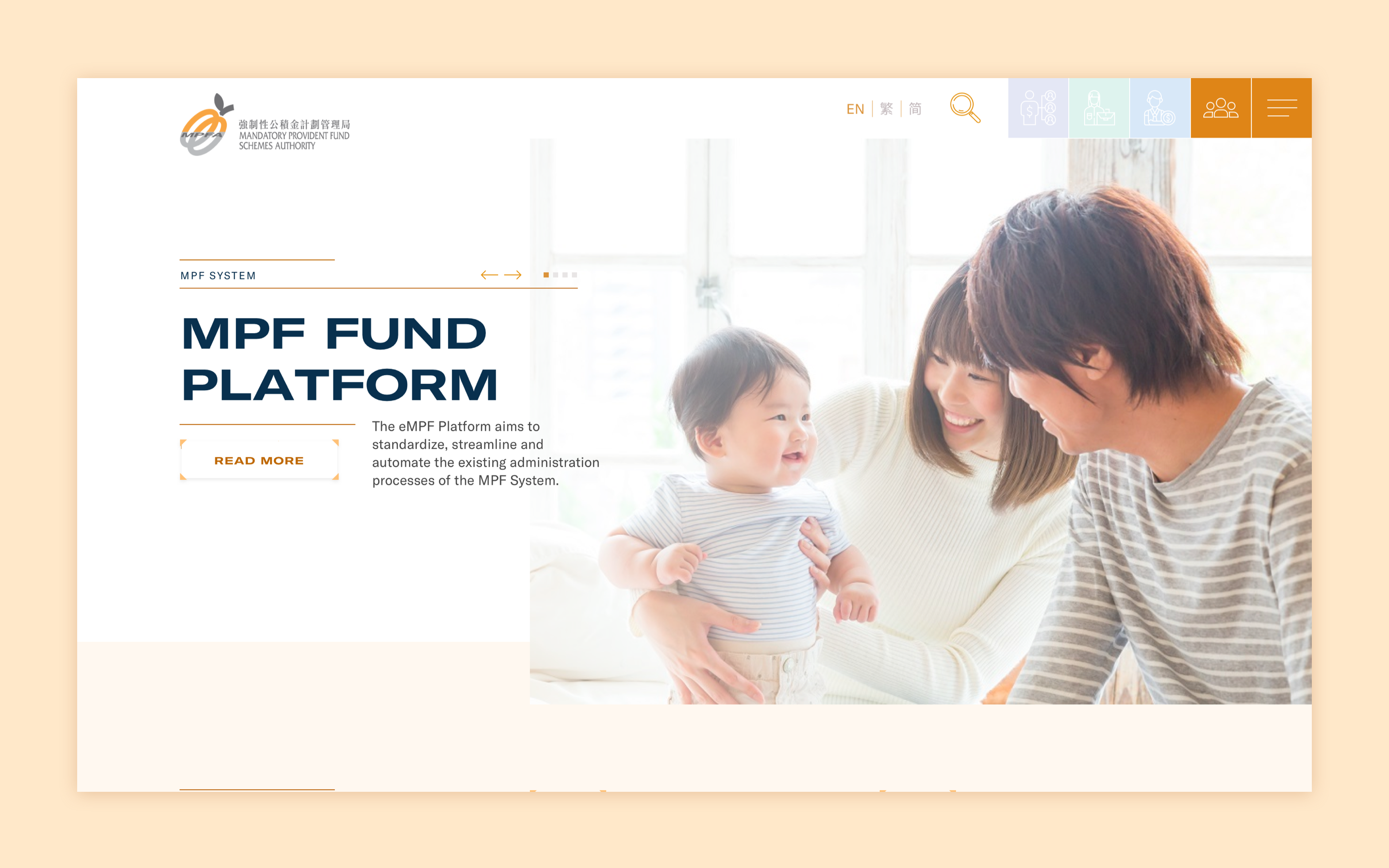 MPFA
強制性公積金計劃管理局
MANDATORY PROVIDENT FUND SCHEMES AUTHORITY

EN | 繁 | 简

MPF SYSTEM

MPF FUND PLATFORM

READ MORE

The eMPF Platform aims to standardize, streamline and automate the existing administration processes of the MPF System.